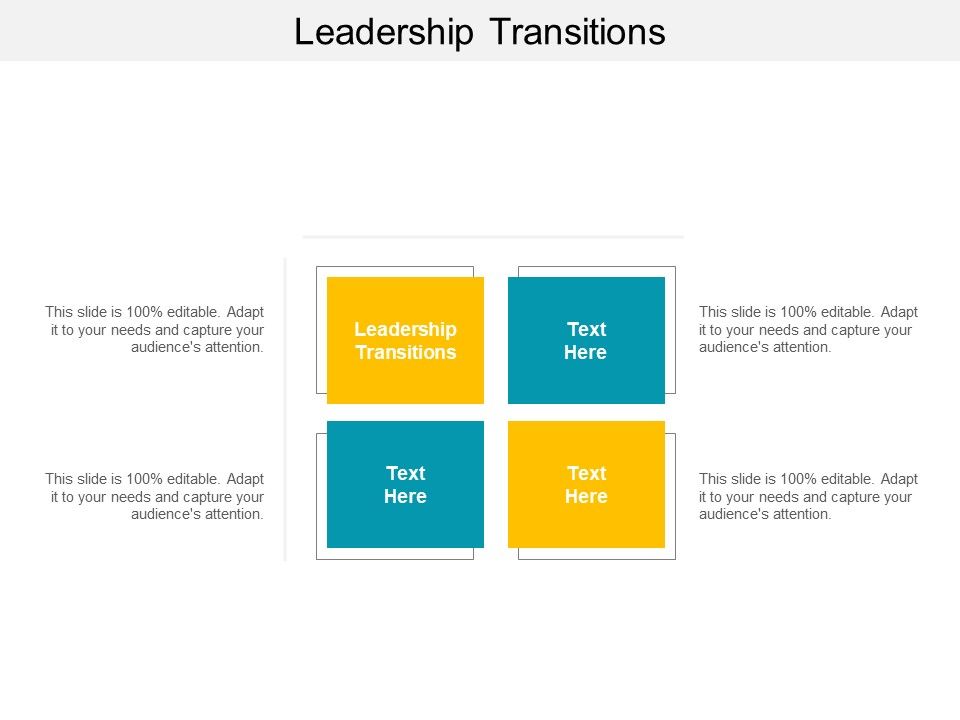 Leadership Transitions

This slide is 100% editable. Adapt it to your needs and capture your audience's attention.

Leadership Transitions

Text Here

This slide is 100% editable. Adapt it to your needs and capture your audience's attention.

This slide is 100% editable. Adapt it to your needs and capture your audience's attention.

Text Here

Text Here

This slide is 100% editable. Adapt it to your needs and capture your audience's attention.